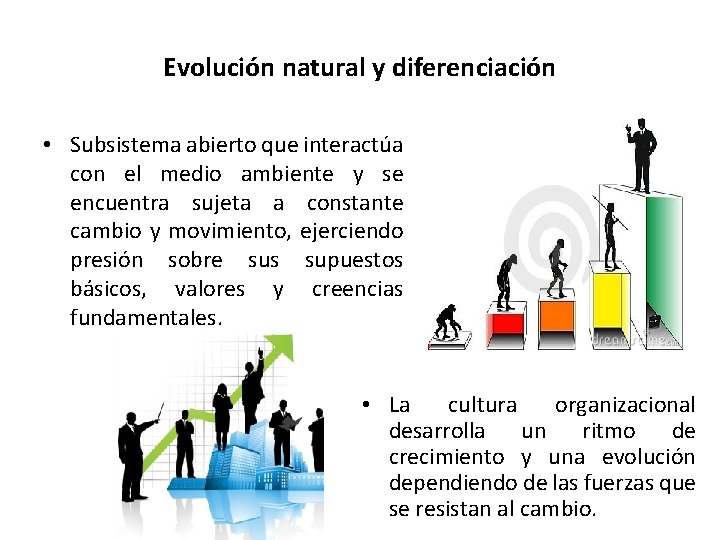 Evolución natural y diferenciación

• Subsistema abierto que interactúa con el medio ambiente y se encuentra sujeta a constante cambio y movimiento, ejerciendo presión sobre sus supuestos básicos, valores y creencias fundamentales.

dreamstime.com

• La cultura organizacional desarrolla un ritmo de crecimiento y una evolución dependiendo de las fuerzas que se resistan al cambio.